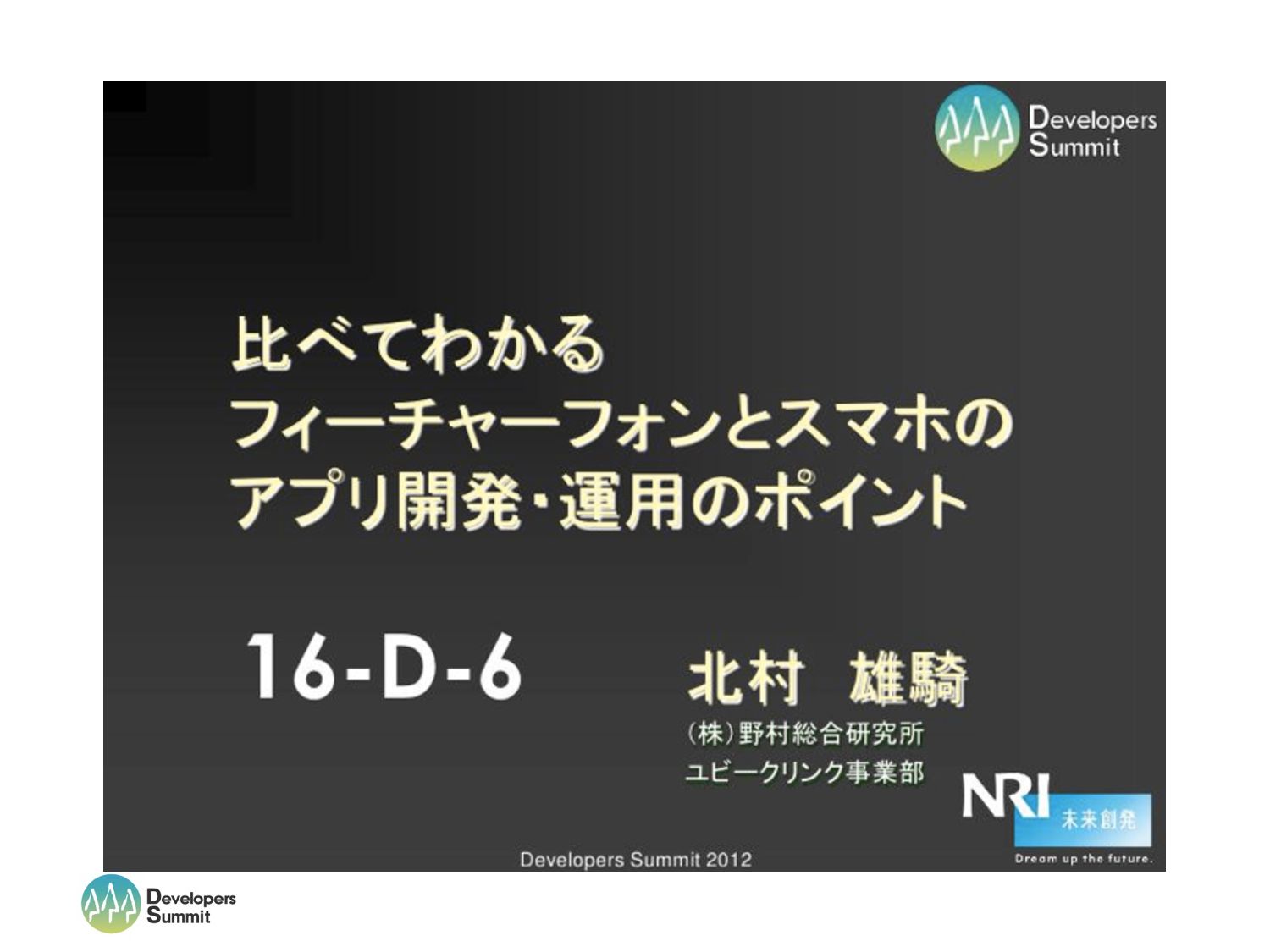 Developers Summit

比べてわかる
フィーチャーフォンとスマホの
アプリ開発・運用のポイント

16-D-6

北村　雄騎
(株)野村総合研究所
ユビークリンク事業部

NRI 未来創発
Dream up the future.

Developers Summit 2012

Developers Summit